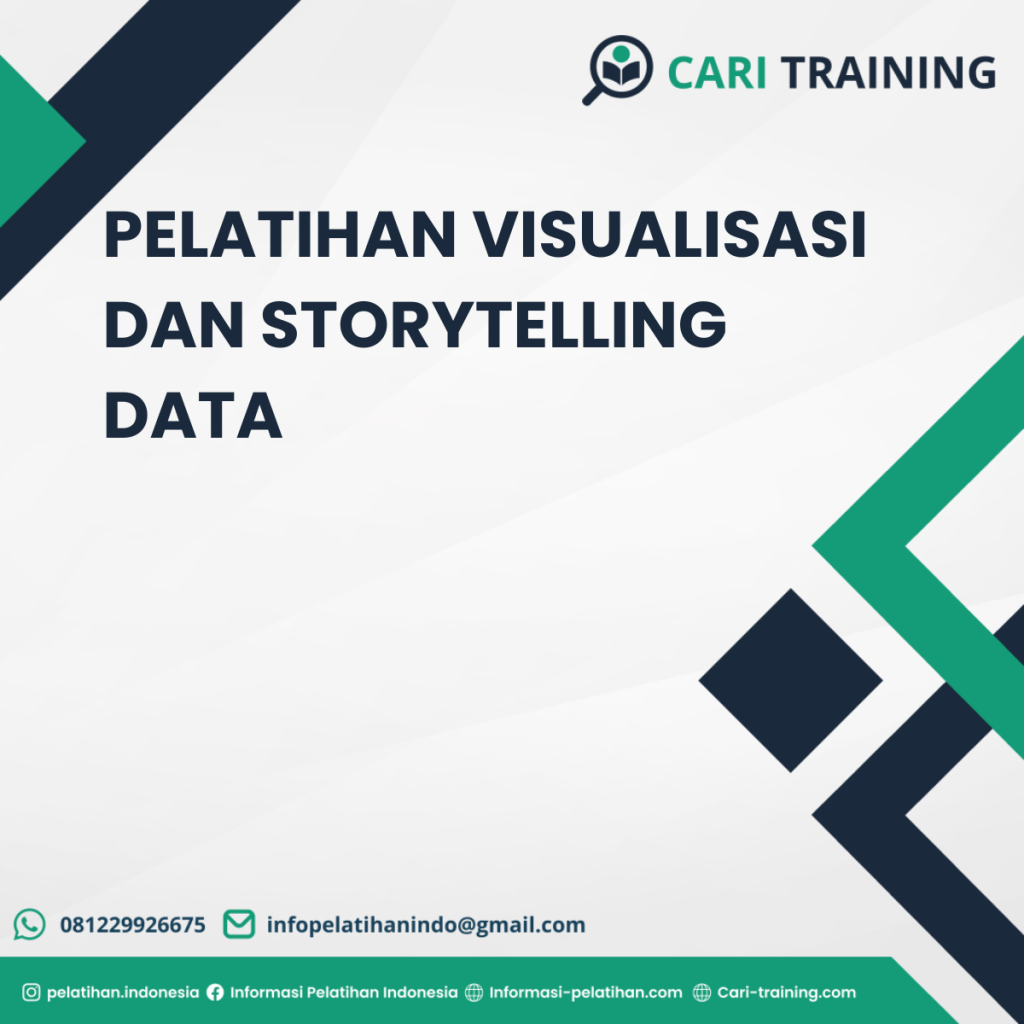 CARI TRAINING

PELATIHAN VISUALISASI DAN STORYTELLING DATA

081229926675 infopelatihanindo@gmail.com

pelatihan.indonesia Informasi Pelatihan Indonesia Informasi-pelatihan.com Cari-training.com